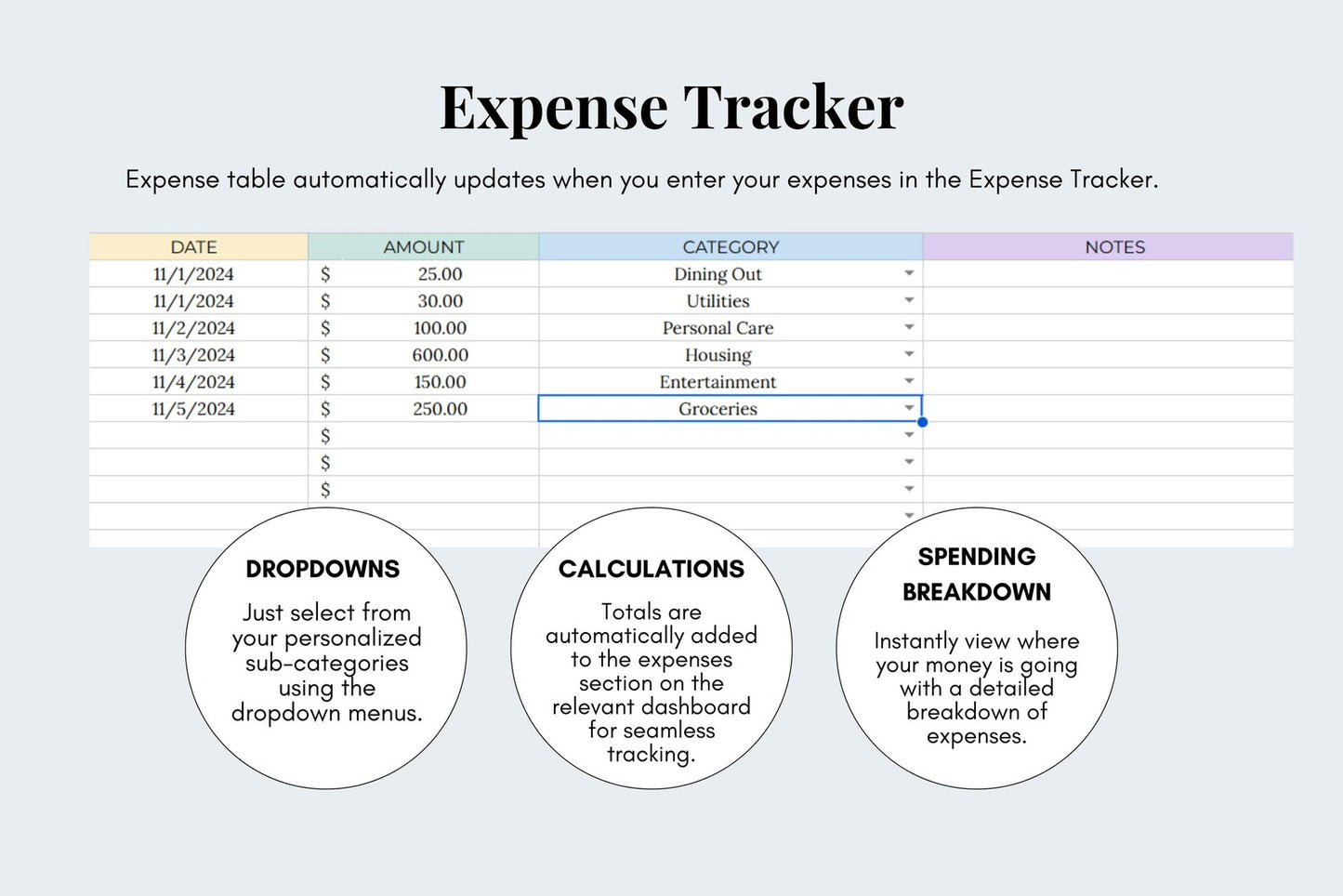 Expense Tracker

Expense table automatically updates when you enter your expenses in the Expense Tracker.

| DATE | AMOUNT | CATEGORY | NOTES |
|---|---|---|---|
| 11/1/2024 | $ 25.00 | Dining Out | |
| 11/1/2024 | $ 30.00 | Utilities | |
| 11/2/2024 | $ 100.00 | Personal Care | |
| 11/3/2024 | $ 600.00 | Housing | |
| 11/4/2024 | $ 150.00 | Entertainment | |
| 11/5/2024 | $ 250.00 | Groceries | |
| | $ | | |
| | $ | | |
| | $ | | |

DROPDOWNS

Just select from your personalized sub-categories using the dropdown menus.

CALCULATIONS

Totals are automatically added to the expenses section on the relevant dashboard for seamless tracking.

SPENDING BREAKDOWN

Instantly view where your money is going with a detailed breakdown of expenses.